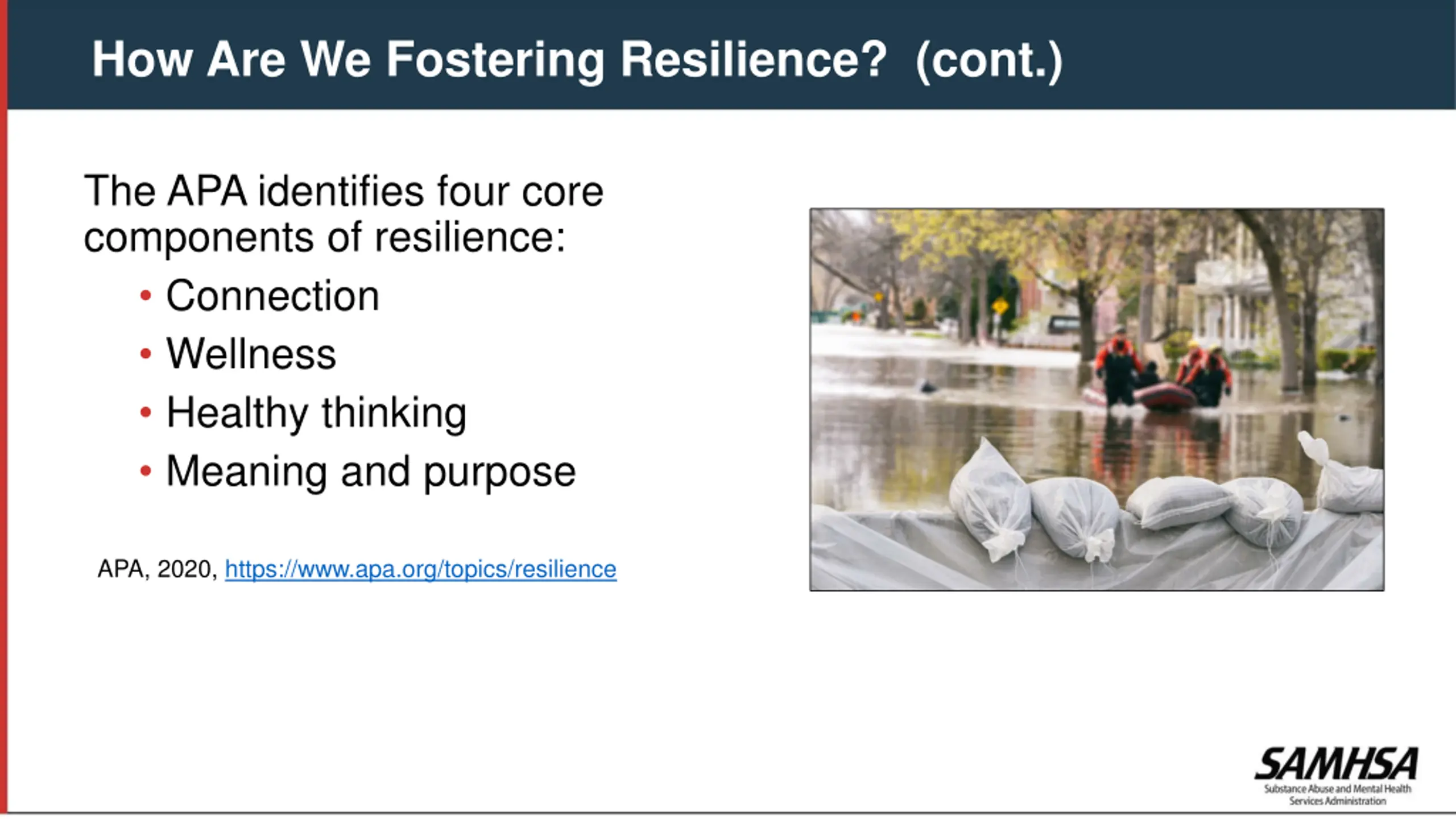 How Are We Fostering Resilience? (cont.)

The APA identifies four core components of resilience:
• Connection
• Wellness
• Healthy thinking
• Meaning and purpose

APA, 2020, https://www.apa.org/topics/resilience

SAMHSA
Substance Abuse and Mental Health Services Administration